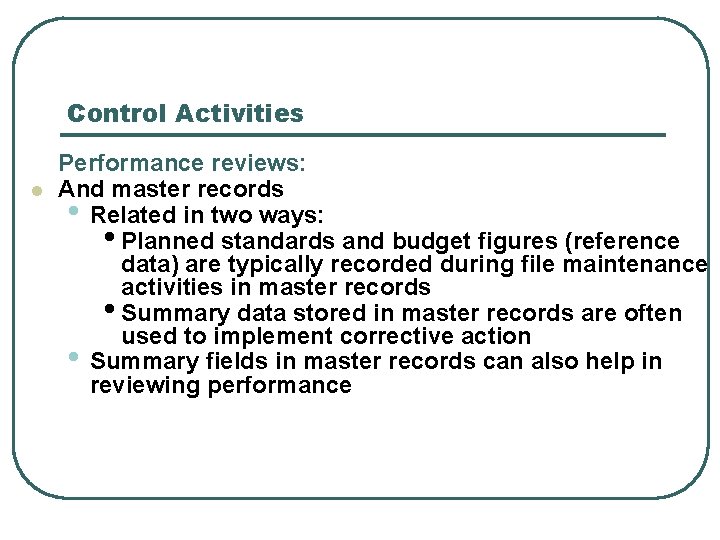 Control Activities

Performance reviews:

- And master records
  - Related in two ways:
    - Planned standards and budget figures (reference data) are typically recorded during file maintenance activities in master records
    - Summary data stored in master records are often used to implement corrective action
  - Summary fields in master records can also help in reviewing performance